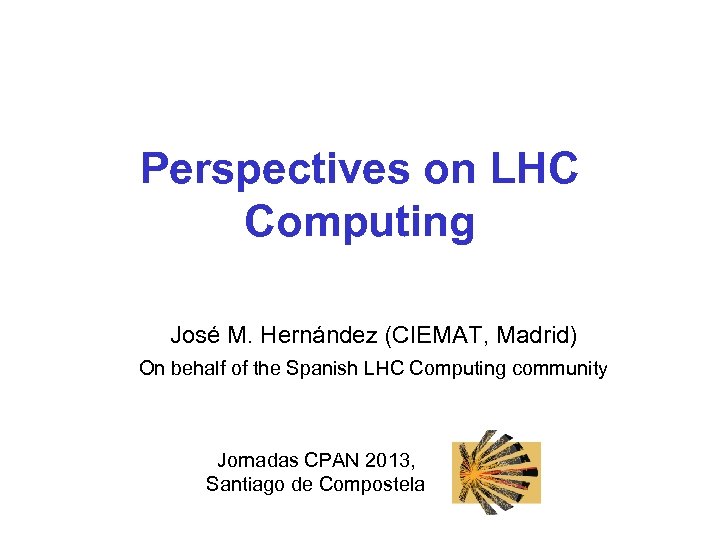 Perspectives on LHC Computing

José M. Hernández (CIEMAT, Madrid)

On behalf of the Spanish LHC Computing community

Jornadas CPAN 2013,
Santiago de Compostela